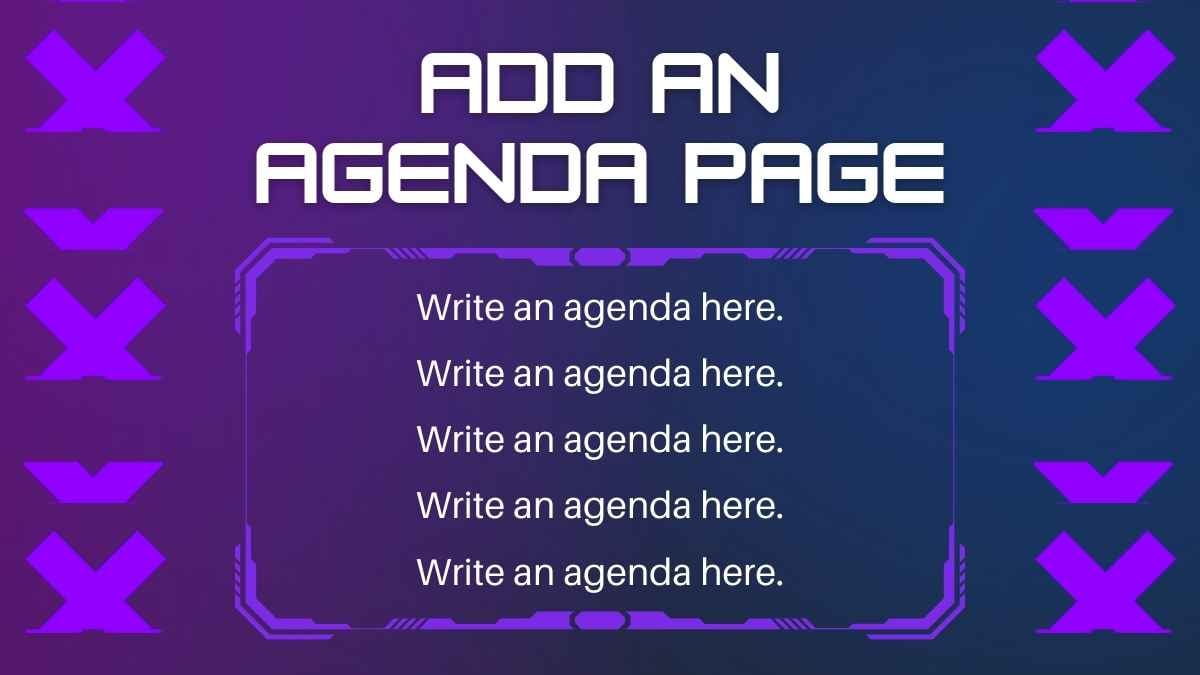 ADD AN AGENDA PAGE

Write an agenda here.
Write an agenda here.
Write an agenda here.
Write an agenda here.
Write an agenda here.